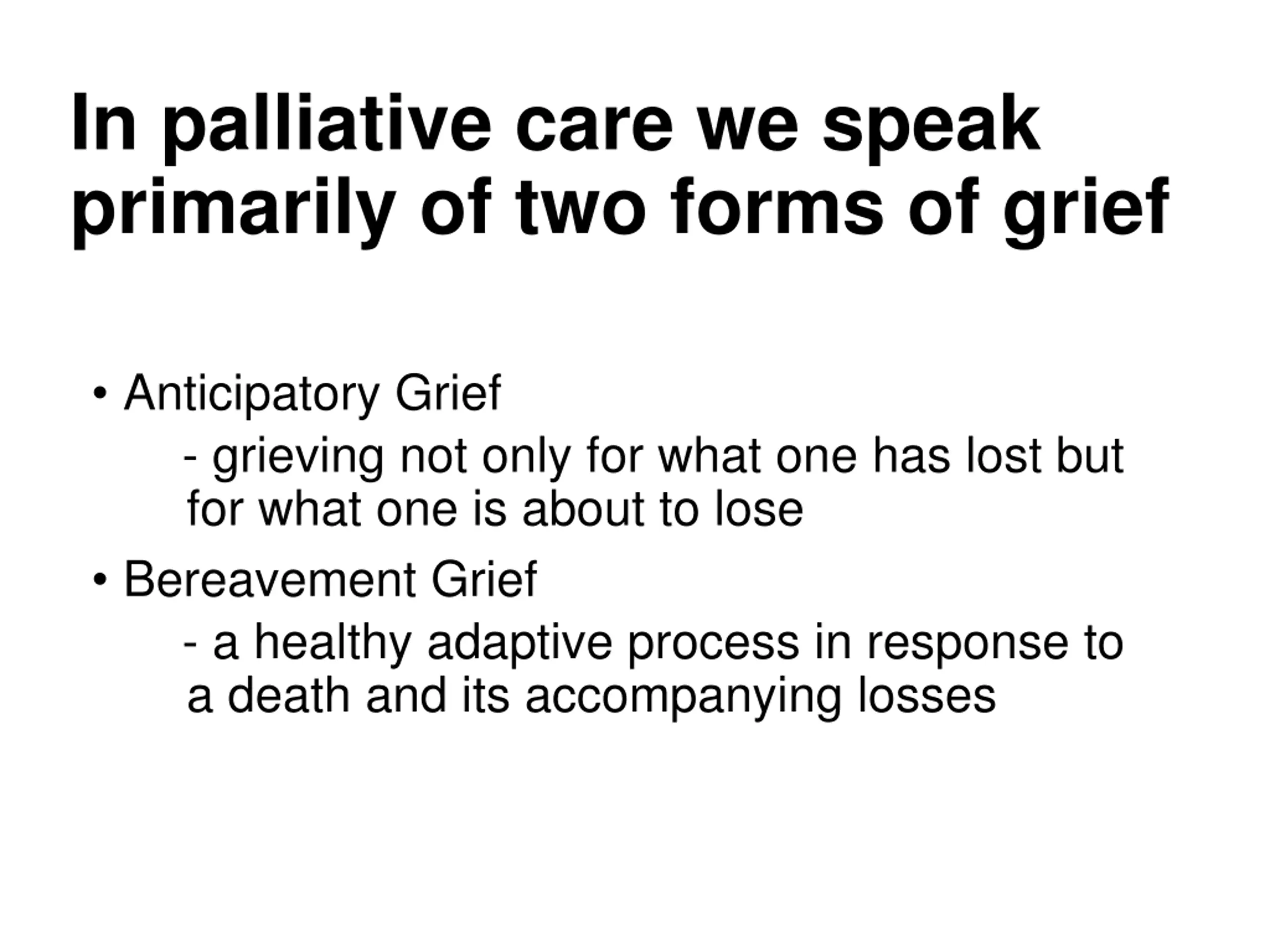 In palliative care we speak primarily of two forms of grief

• Anticipatory Grief

- grieving not only for what one has lost but for what one is about to lose

• Bereavement Grief

- a healthy adaptive process in response to a death and its accompanying losses